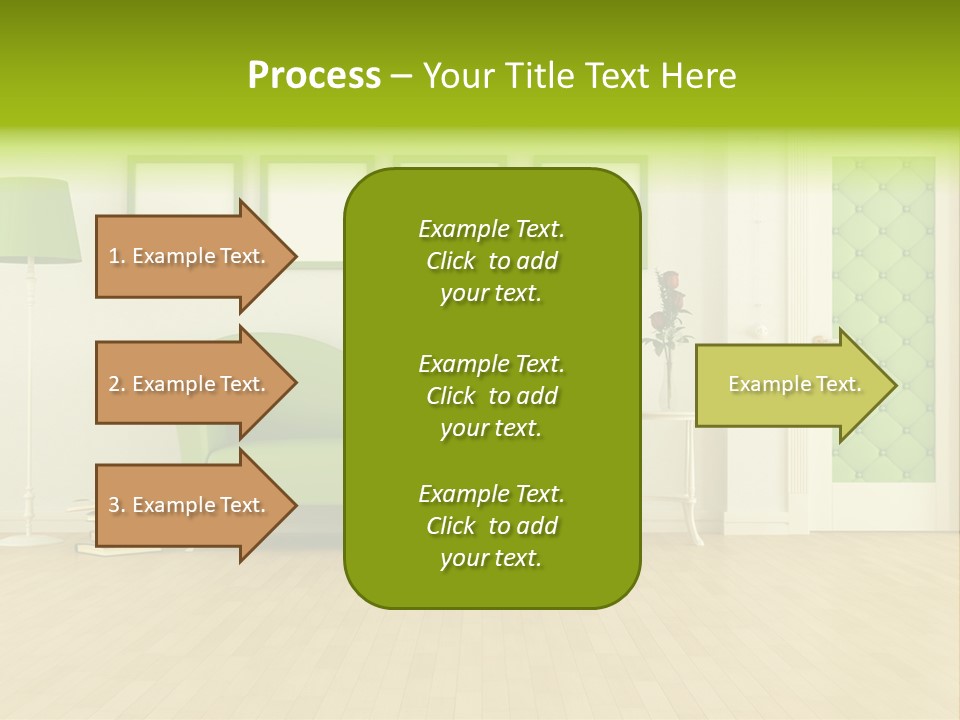 Process – Your Title Text Here

1. Example Text.

2. Example Text.

3. Example Text.

Example Text. Click to add your text.

Example Text. Click to add your text.

Example Text. Click to add your text.

Example Text.